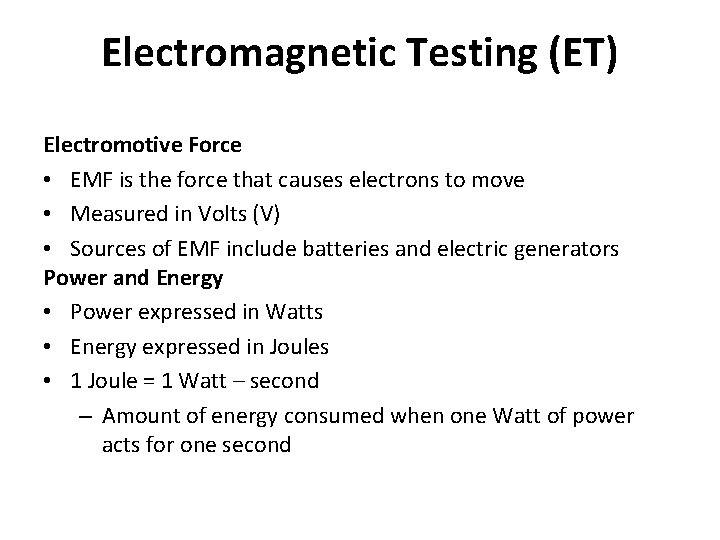 Electromagnetic Testing (ET)

Electromotive Force

• EMF is the force that causes electrons to move
• Measured in Volts (V)
• Sources of EMF include batteries and electric generators

Power and Energy

• Power expressed in Watts
• Energy expressed in Joules
• 1 Joule = 1 Watt – second
  – Amount of energy consumed when one Watt of power acts for one second